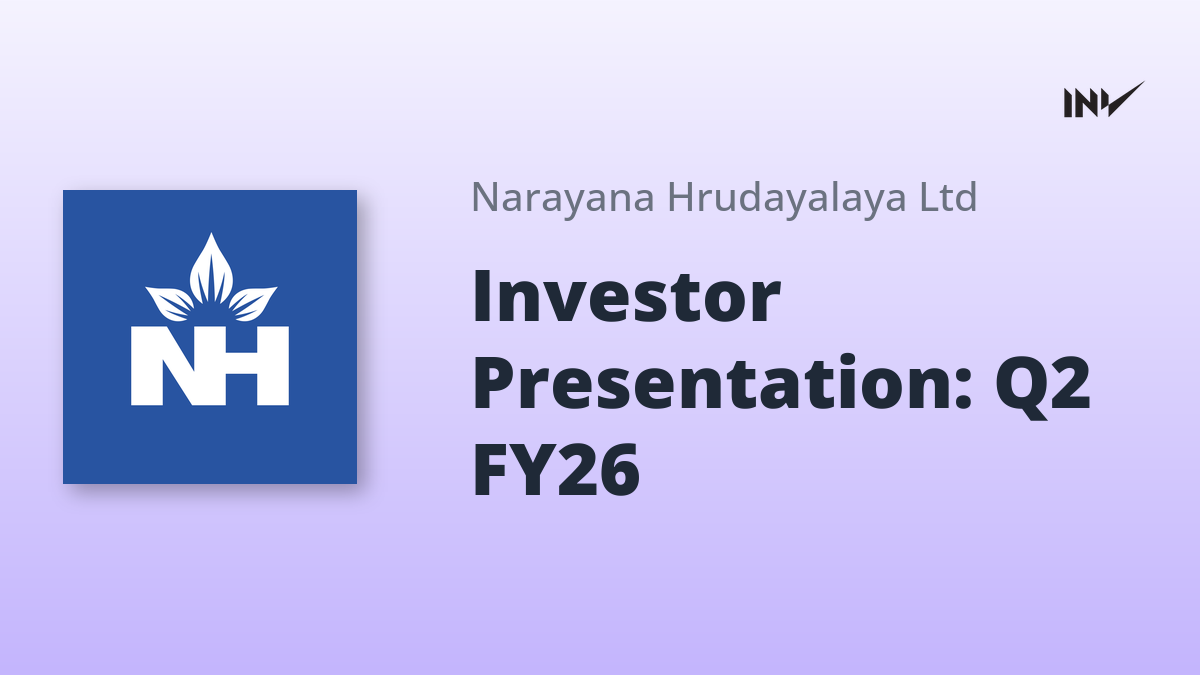 INV

NH

Narayana Hrudayalaya Ltd

Investor Presentation: Q2 FY26